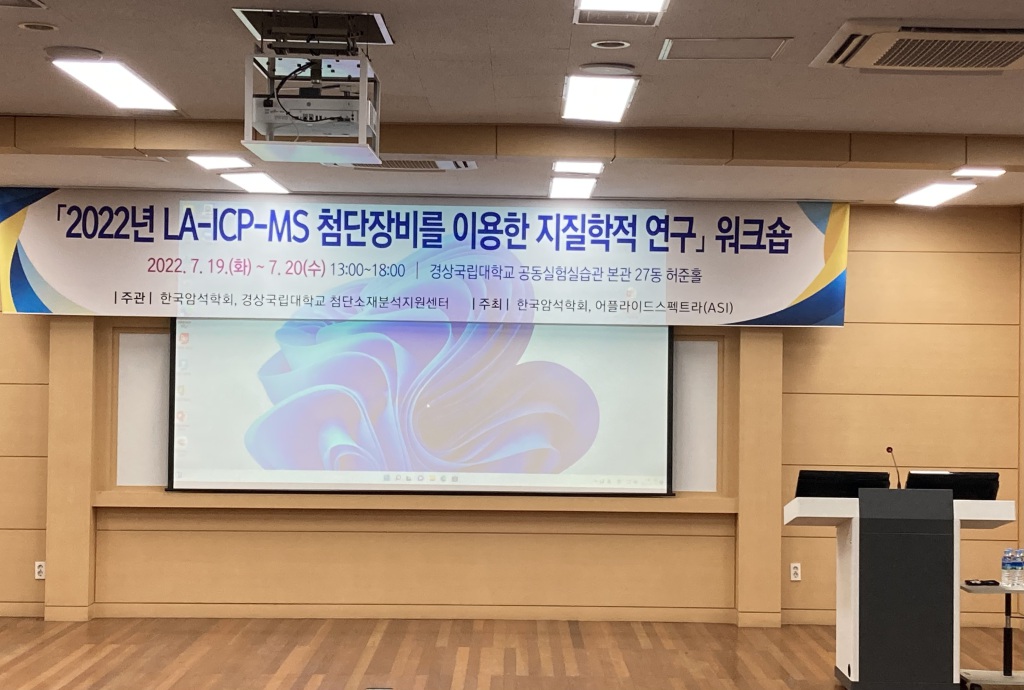 「2022년 LA-ICP-MS 첨단장비를 이용한 지질학적 연구」 워크숍

2022. 7. 19.(화) ~ 7. 20(수) 13:00~18:00 | 경상국립대학교 공동실험실습관 본관 27동 허준홀

| 주관 | 한국암석학회, 경상국립대학교 첨단소재분석지원센터 | 주최 | 한국암석학회, 어플라이드스펙트라(ASI)